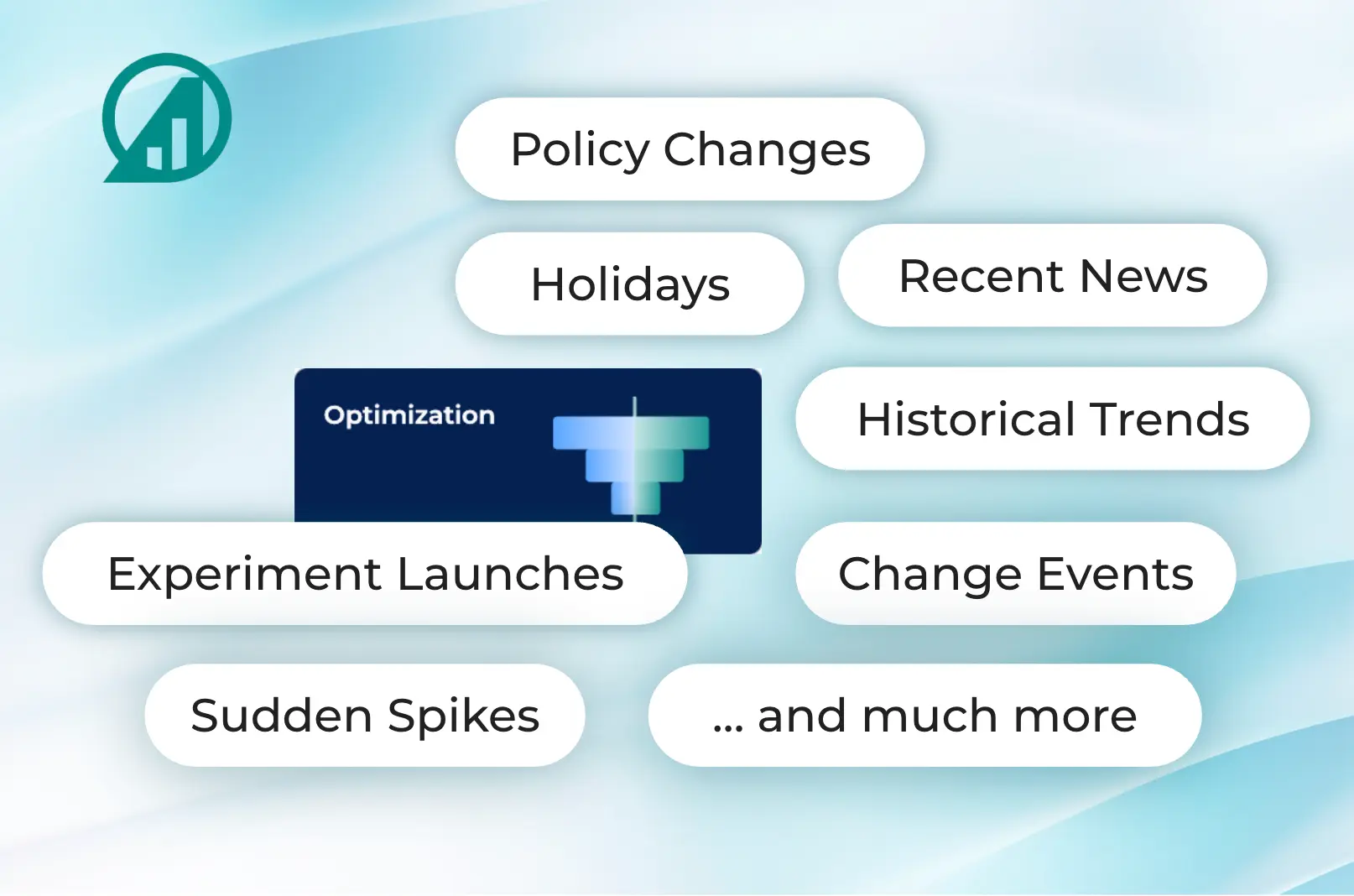 Policy Changes

Holidays

Recent News

Optimization

Historical Trends

Experiment Launches

Change Events

Sudden Spikes

... and much more